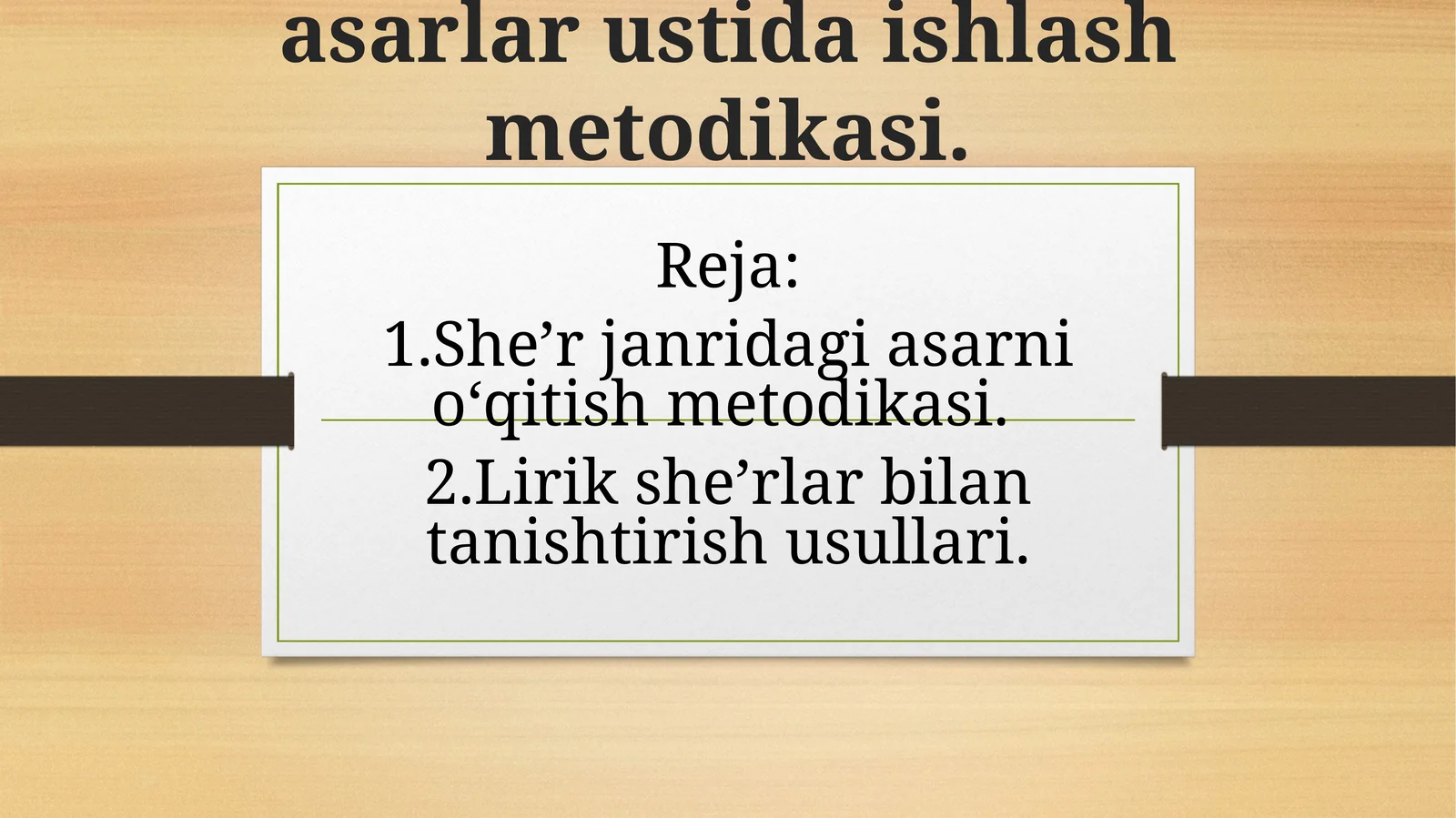 asarlar ustida ishlash metodikasi.

Reja:

1.She’r janridagi asarni o‘qitish metodikasi.

2.Lirik she’rlar bilan tanishtirish usullari.